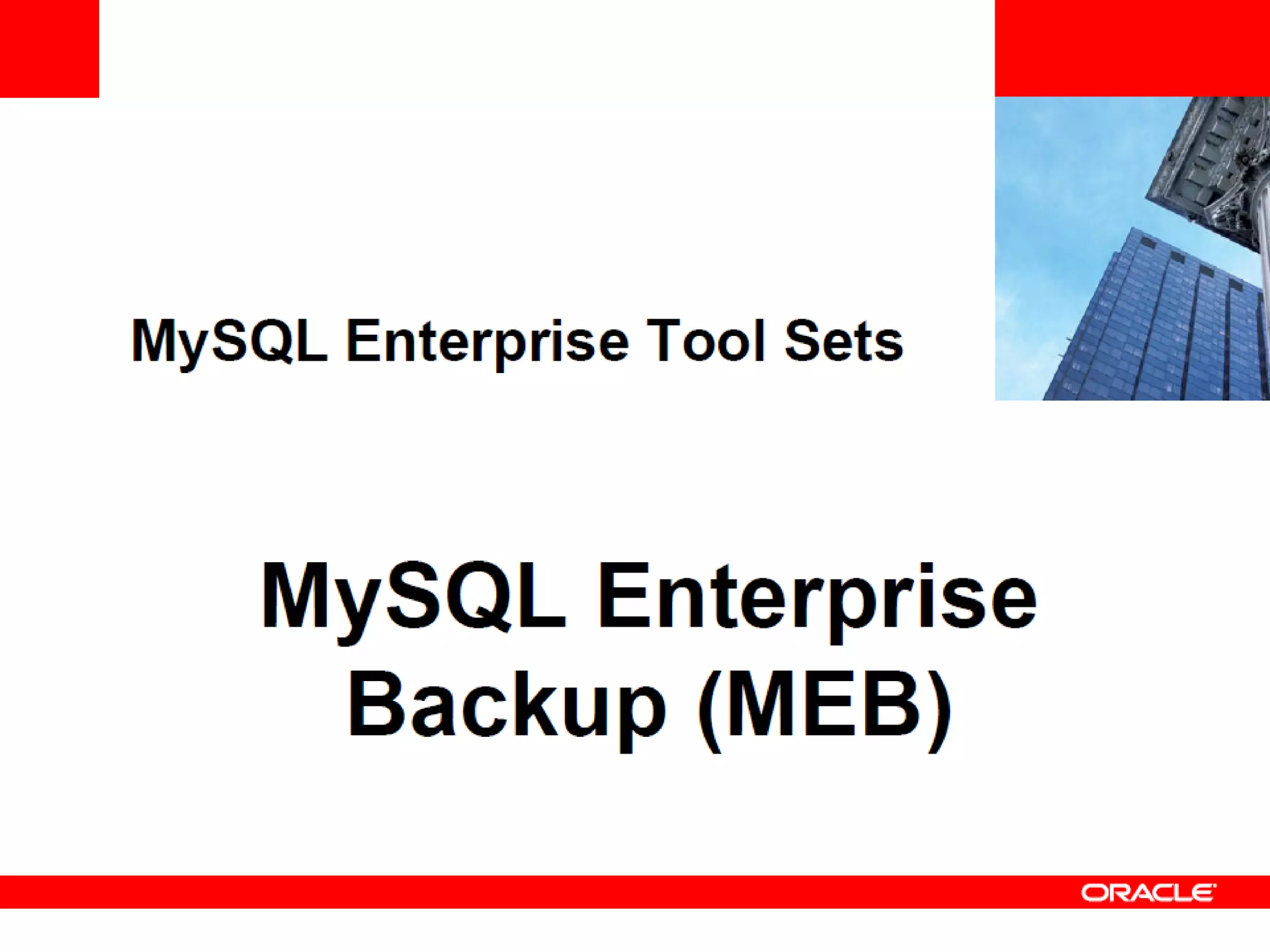 MySQL Enterprise Tool Sets

MySQL Enterprise Backup (MEB)

ORACLE